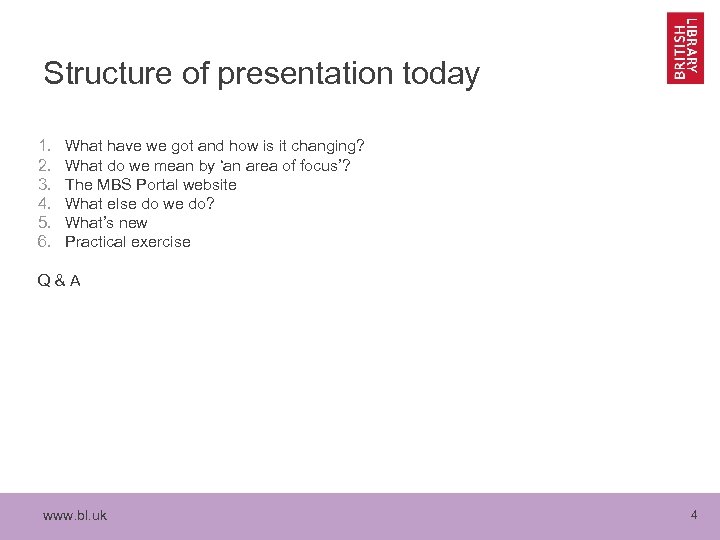 BRITISH LIBRARY

Structure of presentation today

1. What have we got and how is it changing?
2. What do we mean by 'an area of focus'?
3. The MBS Portal website
4. What else do we do?
5. What's new
6. Practical exercise

Q & A

www.bl.uk

4